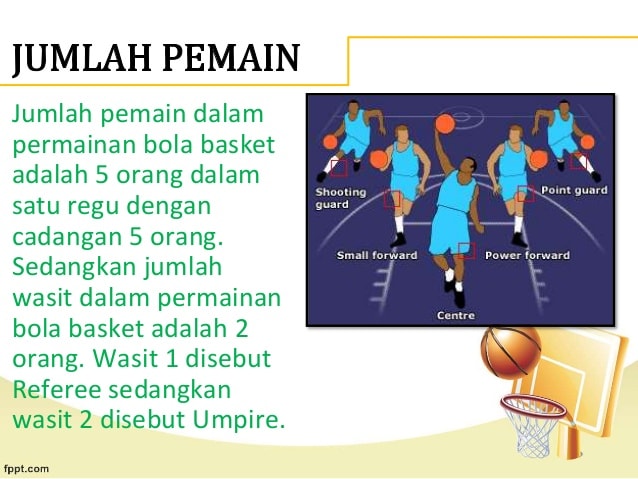 JUMLAH PEMAIN

Jumlah pemain dalam permainan bola basket adalah 5 orang dalam satu regu dengan cadangan 5 orang. Sedangkan jumlah wasit dalam permainan bola basket adalah 2 orang. Wasit 1 disebut Referee sedangkan wasit 2 disebut Umpire.

Shooting guard
Point guard
Small forward
Power forward
Centre

fppt.com